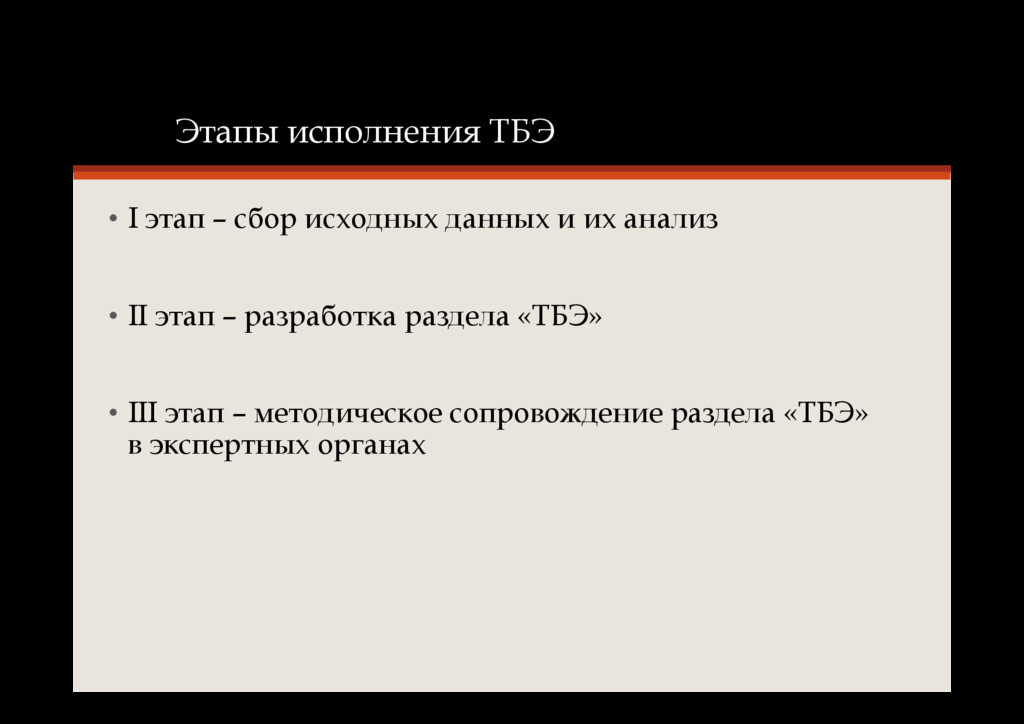 Этапы исполнения ТБЭ

• I этап – сбор исходных данных и их анализ

• II этап – разработка раздела «ТБЭ»

• III этап – методическое сопровождение раздела «ТБЭ» в экспертных органах